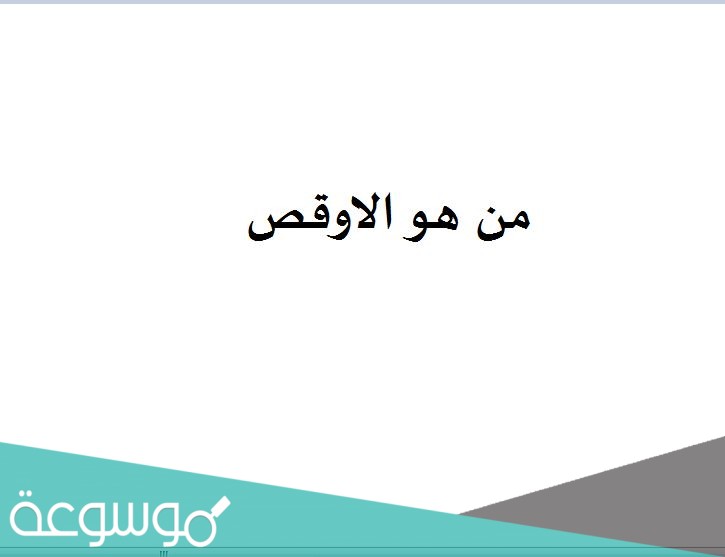 من هو الاوقص

موسوعة